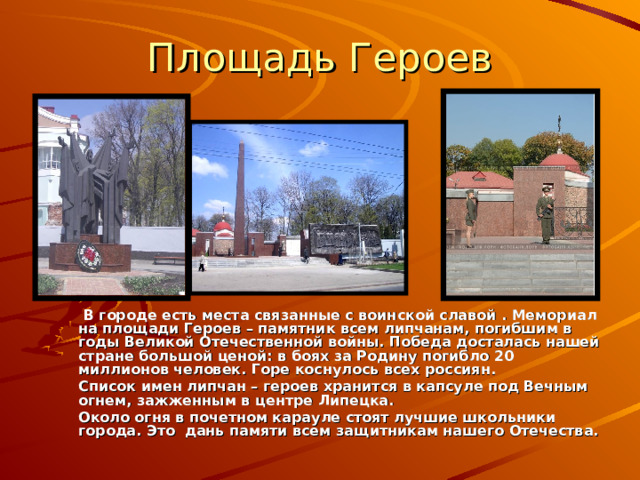 Площадь Героев

В городе есть места связанные с воинской славой . Мемориал на площади Героев – памятник всем липчанам, погибшим в годы Великой Отечественной войны. Победа досталась нашей стране большой ценой: в боях за Родину погибло 20 миллионов человек. Горе коснулось всех россиян.

Список имен липчан – героев хранится в капсуле под Вечным огнем, зажженным в центре Липецка.

Около огня в почетном карауле стоят лучшие школьники города. Это  дань памяти всем защитникам нашего Отечества.